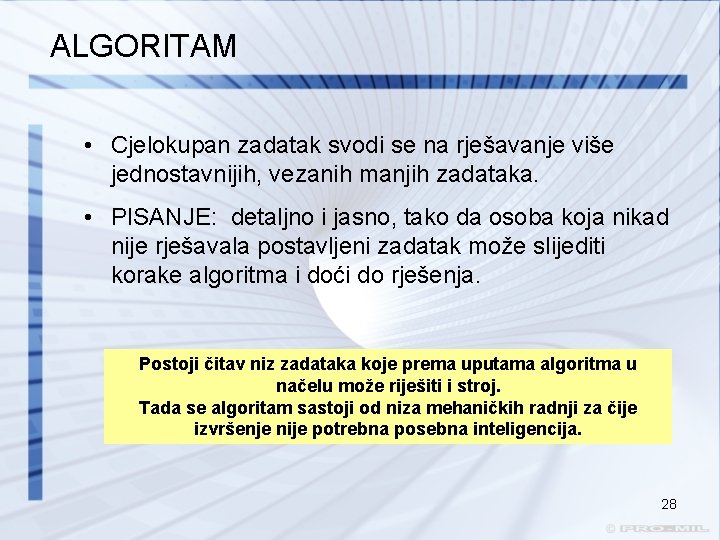 ALGORITAM

• Cjelokupan zadatak svodi se na rješavanje više jednostavnijih, vezanih manjih zadataka.

• PISANJE: detaljno i jasno, tako da osoba koja nikad nije rješavala postavljeni zadatak može slijediti korake algoritma i doći do rješenja.

Postoji čitav niz zadataka koje prema uputama algoritma u načelu može riješiti i stroj.
Tada se algoritam sastoji od niza mehaničkih radnji za čije izvršenje nije potrebna posebna inteligencija.

28

© PRO-MIL